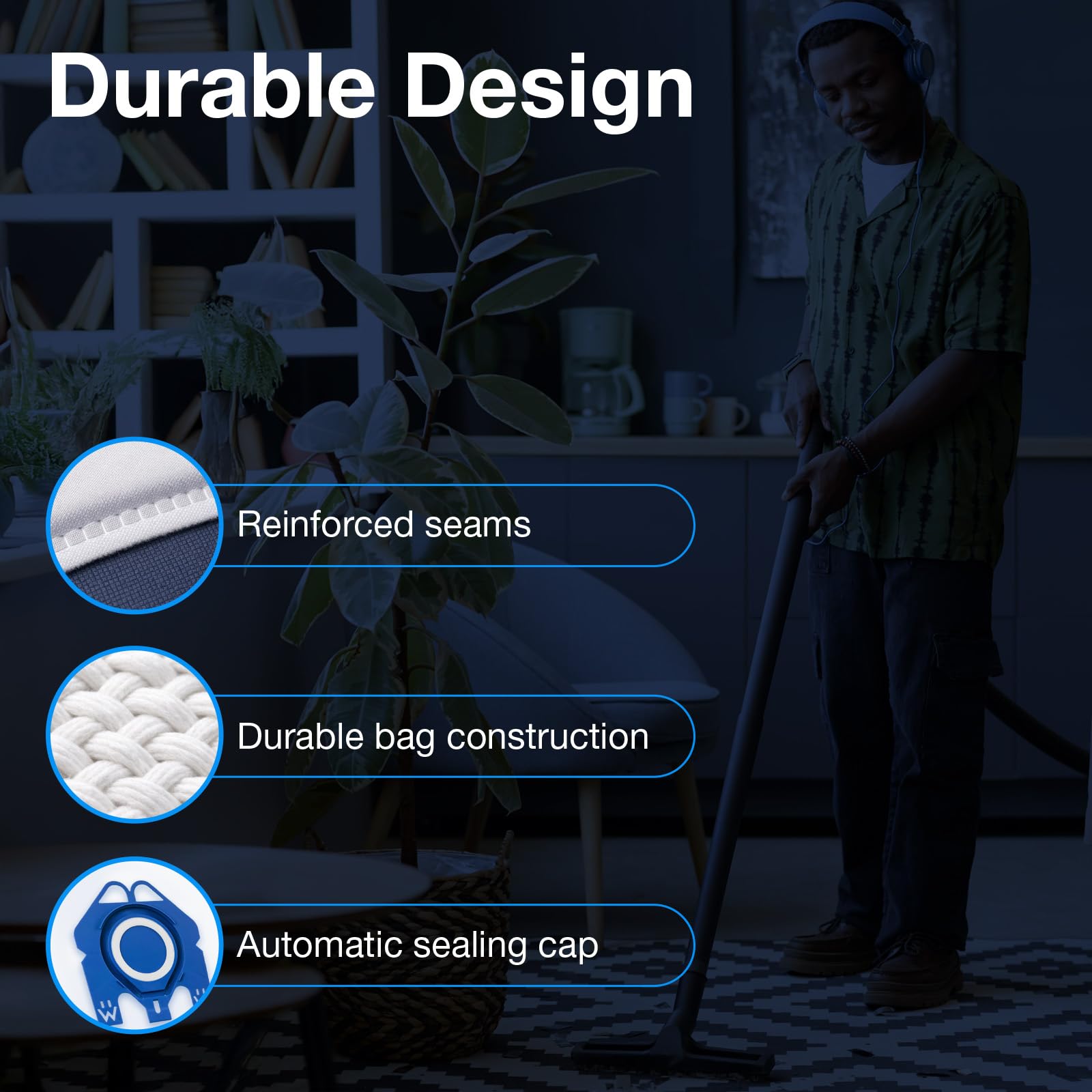 Durable Design

Reinforced seams

Durable bag construction

Automatic sealing cap